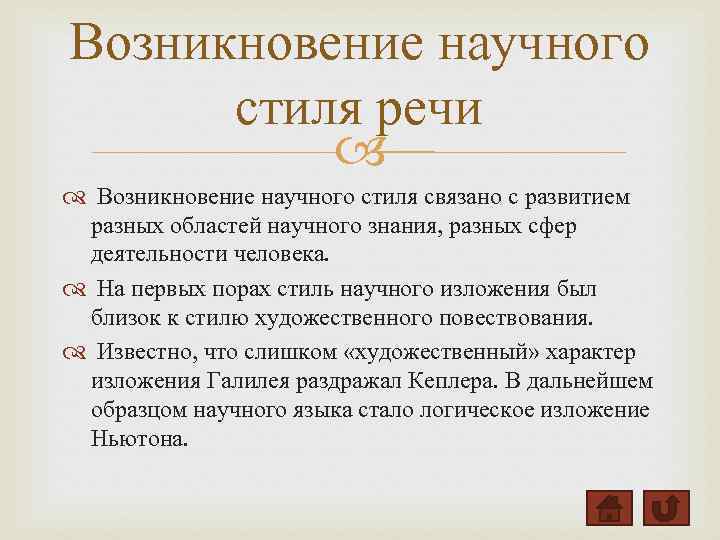 Возникновение научного стиля речи

Возникновение научного стиля связано с развитием разных областей научного знания, разных сфер деятельности человека.

На первых порах стиль научного изложения был близок к стилю художественного повествования.

Известно, что слишком «художественный» характер изложения Галилея раздражал Кеплера. В дальнейшем образцом научного языка стало логическое изложение Ньютона.